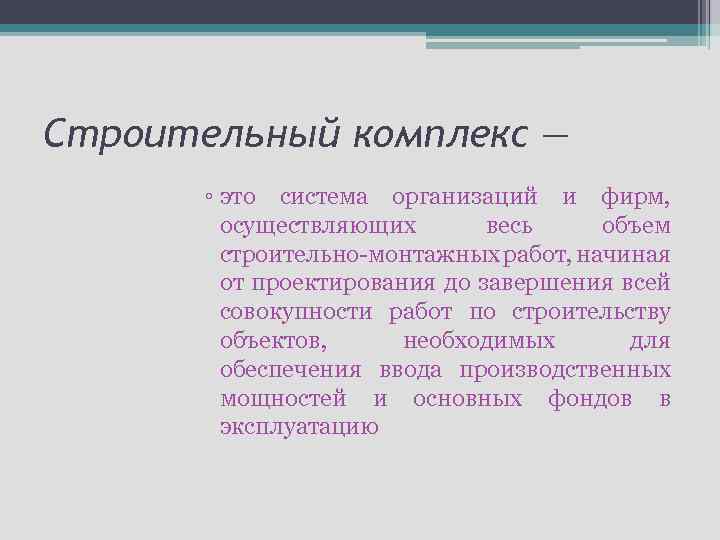 Строительный комплекс —

◦ это система организаций и фирм, осуществляющих весь объем строительно-монтажных работ, начиная от проектирования до завершения всей совокупности работ по строительству объектов, необходимых для обеспечения ввода производственных мощностей и основных фондов в эксплуатацию